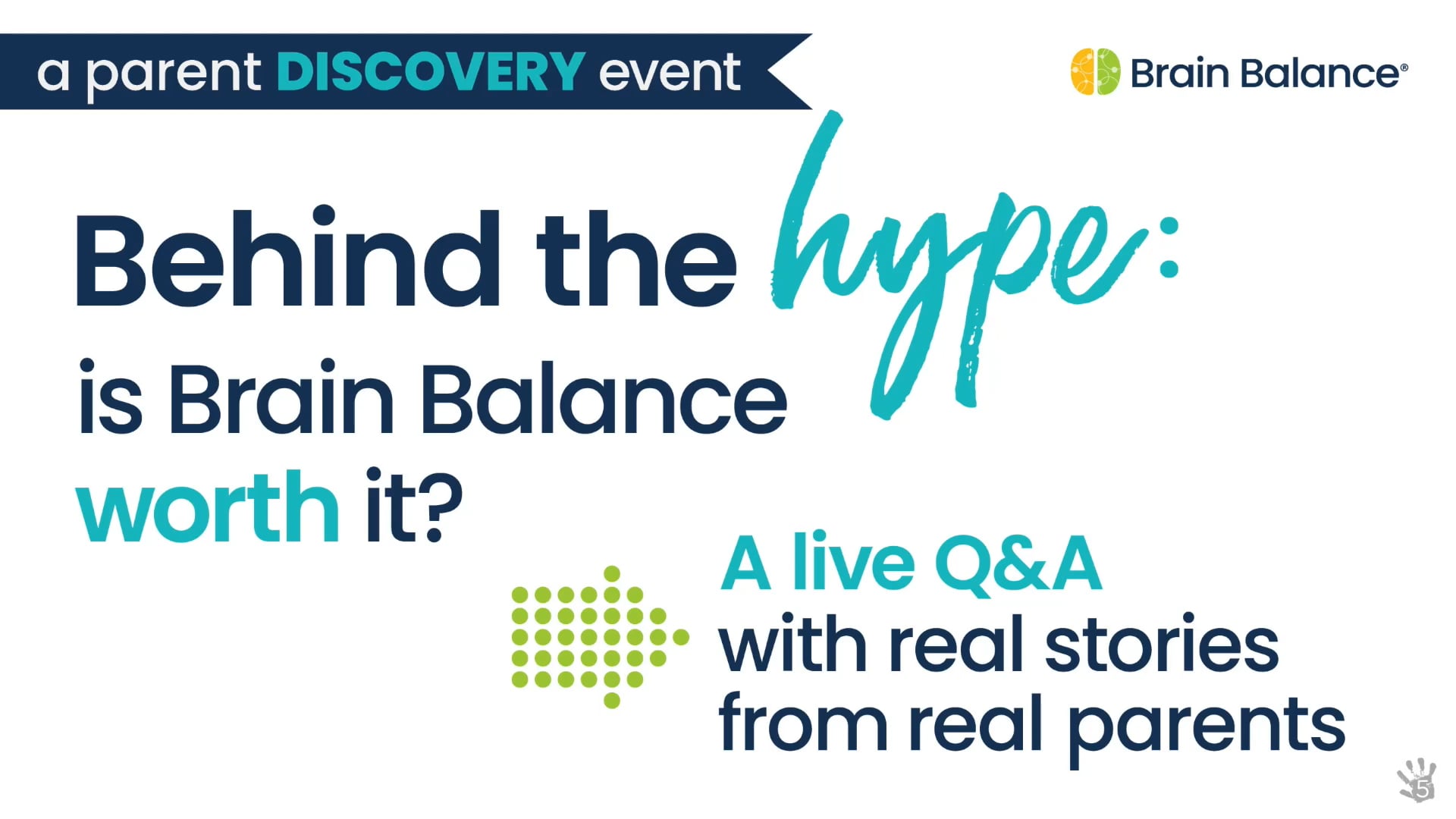 a parent DISCOVERY event

Brain Balance®

Behind the hype:

is Brain Balance worth it?

A live Q&A with real stories from real parents

5